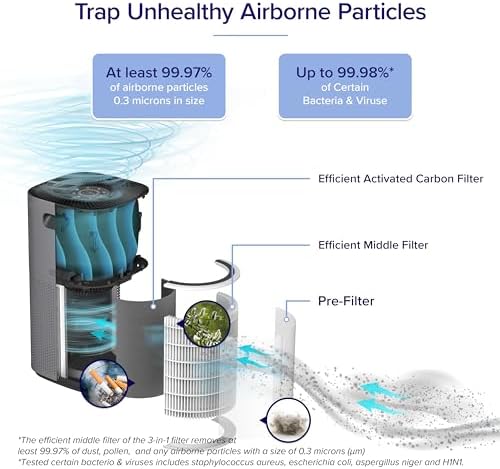 Trap Unhealthy Airborne Particles

At least 99.97%
of airborne particles
0.3 microns in size

Up to 99.98%*
of Certain
Bacteria & Viruse

Efficient Activated Carbon Filter

Efficient Middle Filter

Pre-Filter

*The efficient middle filter of the 3-in-1 filter removes at least 99.97% of dust, pollen, and any airborne particles with a size of 0.3 microns (μm)
*Tested certain bacterio & viruses includes staphylococcus aureus, escherichia coli, aspergillus niger and H1N1.